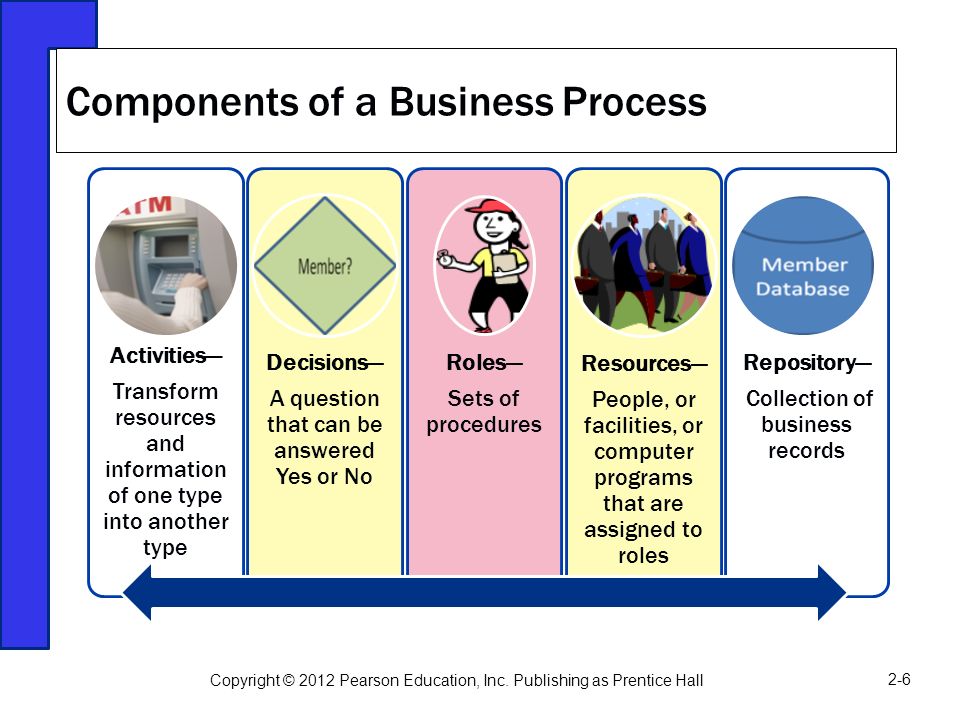 Components of a Business Process

ATM

Activities—
Transform resources and information of one type into another type

Member?

Decisions—
A question that can be answered Yes or No

Roles—
Sets of procedures

Resources—
People, or facilities, or computer programs that are assigned to roles

Member Database

Repository—
Collection of business records

Copyright © 2012 Pearson Education, Inc. Publishing as Prentice Hall

2-6